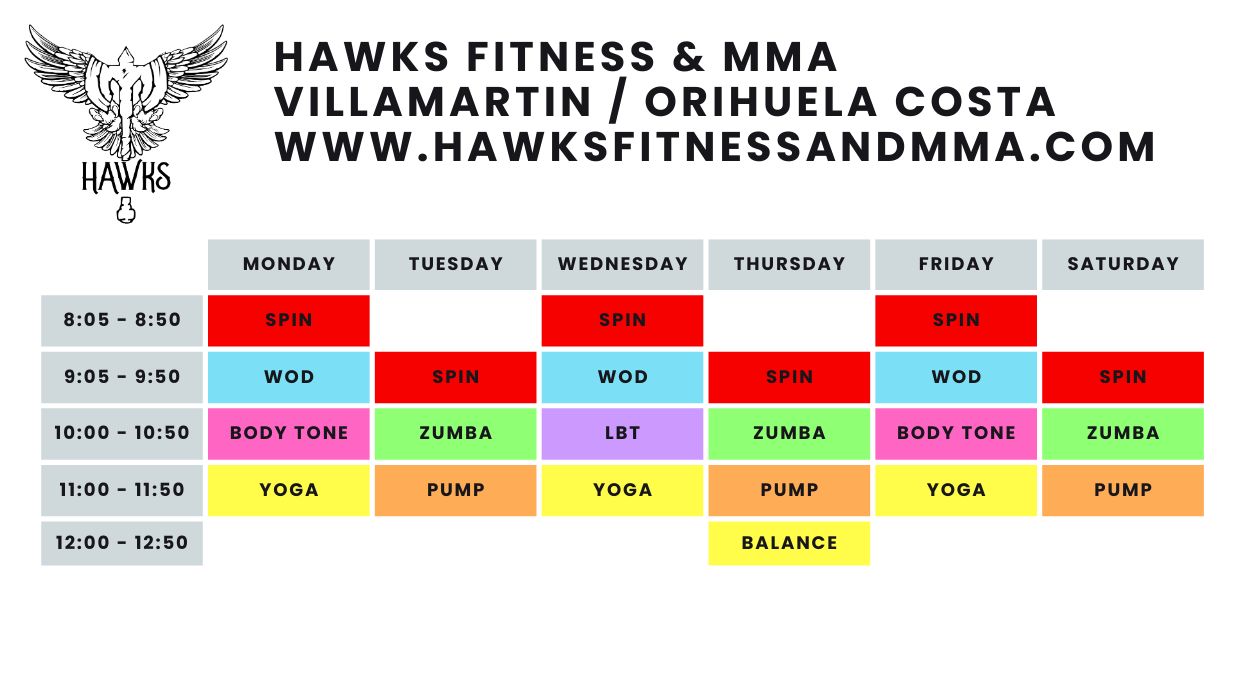 HAWKS

HAWKS FITNESS & MMA
VILLAMARTIN / ORIHUELA COSTA
WWW.HAWKSFITNESSANDMMA.COM

| | MONDAY | TUESDAY | WEDNESDAY | THURSDAY | FRIDAY | SATURDAY |
|---|---|---|---|---|---|---|
| 8:05 - 8:50 | SPIN | | SPIN | | SPIN | |
| 9:05 - 9:50 | WOD | SPIN | WOD | SPIN | WOD | SPIN |
| 10:00 - 10:50 | BODY TONE | ZUMBA | LBT | ZUMBA | BODY TONE | ZUMBA |
| 11:00 - 11:50 | YOGA | PUMP | YOGA | PUMP | YOGA | PUMP |
| 12:00 - 12:50 | | | | BALANCE | | |